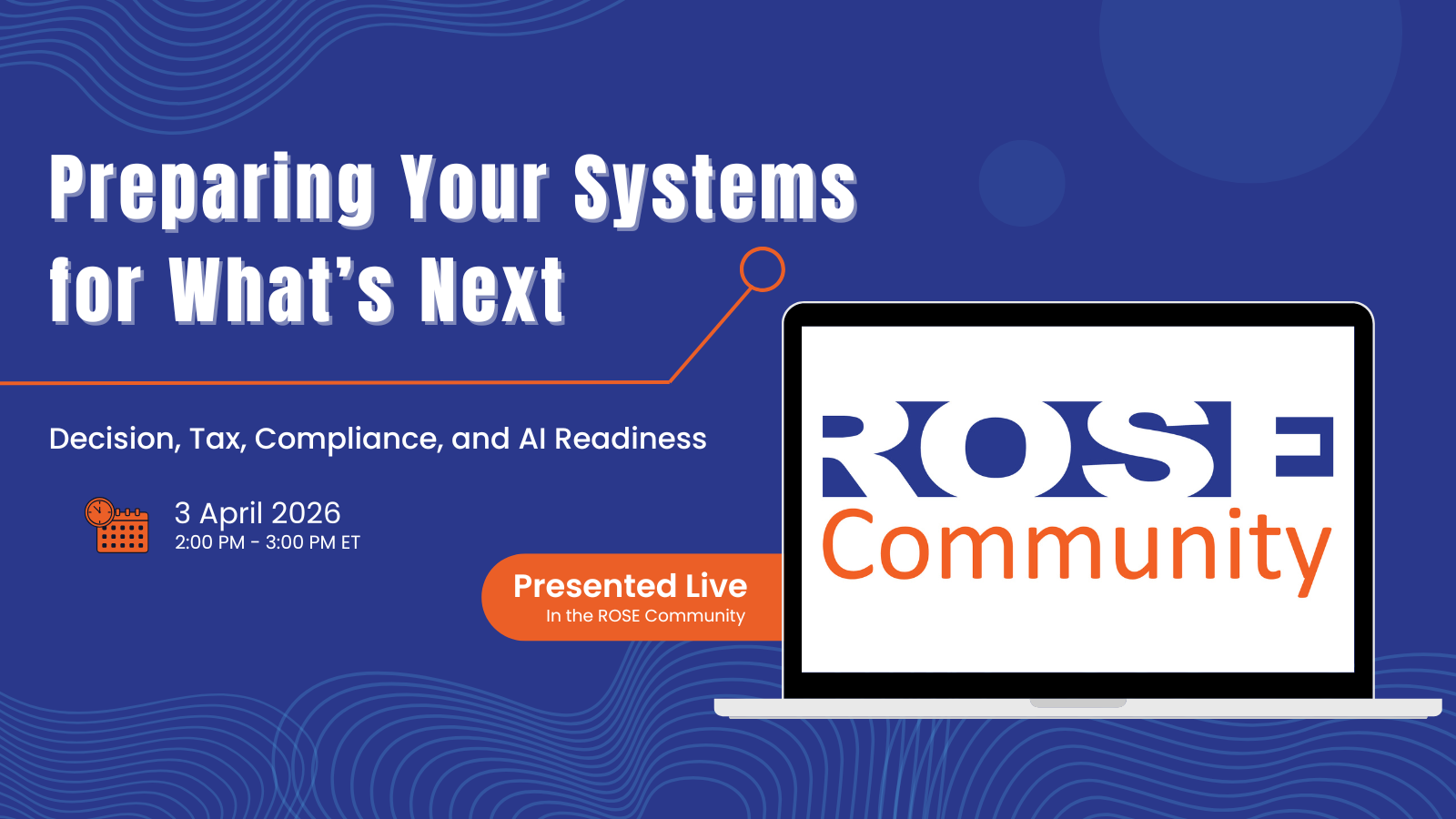 Preparing Your Systems for What's Next

Decision, Tax, Compliance, and AI Readiness

3 April 2026
2:00 PM - 3:00 PM ET

Presented Live
In the ROSE Community

ROSE
Community